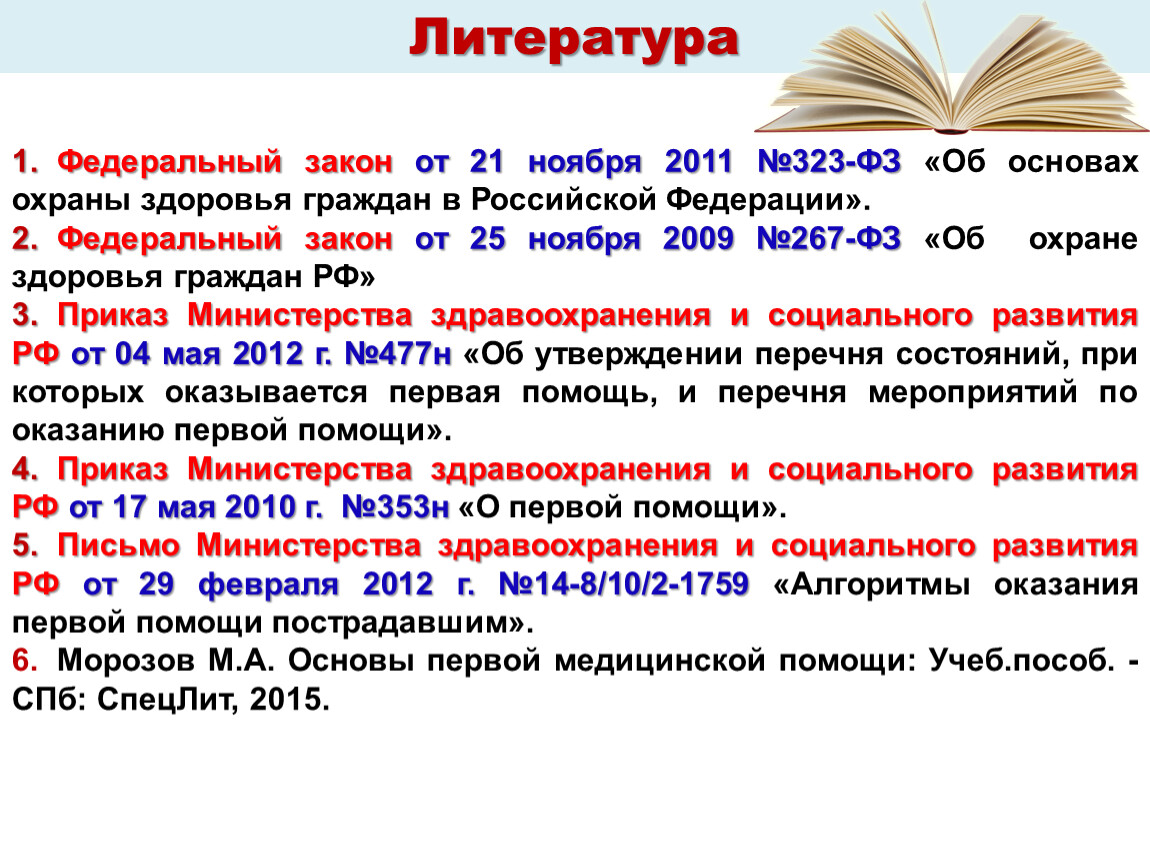 Литература

1. Федеральный закон от 21 ноября 2011 №323-ФЗ «Об основах охраны здоровья граждан в Российской Федерации».

2. Федеральный закон от 25 ноября 2009 №267-ФЗ «Об охране здоровья граждан РФ»

3. Приказ Министерства здравоохранения и социального развития РФ от 04 мая 2012 г. №477н «Об утверждении перечня состояний, при которых оказывается первая помощь, и перечня мероприятий по оказанию первой помощи».

4. Приказ Министерства здравоохранения и социального развития РФ от 17 мая 2010 г. №353н «О первой помощи».

5. Письмо Министерства здравоохранения и социального развития РФ от 29 февраля 2012 г. №14-8/10/2-1759 «Алгоритмы оказания первой помощи пострадавшим».

6. Морозов М.А. Основы первой медицинской помощи: Учеб.пособ. - СПб: СпецЛит, 2015.